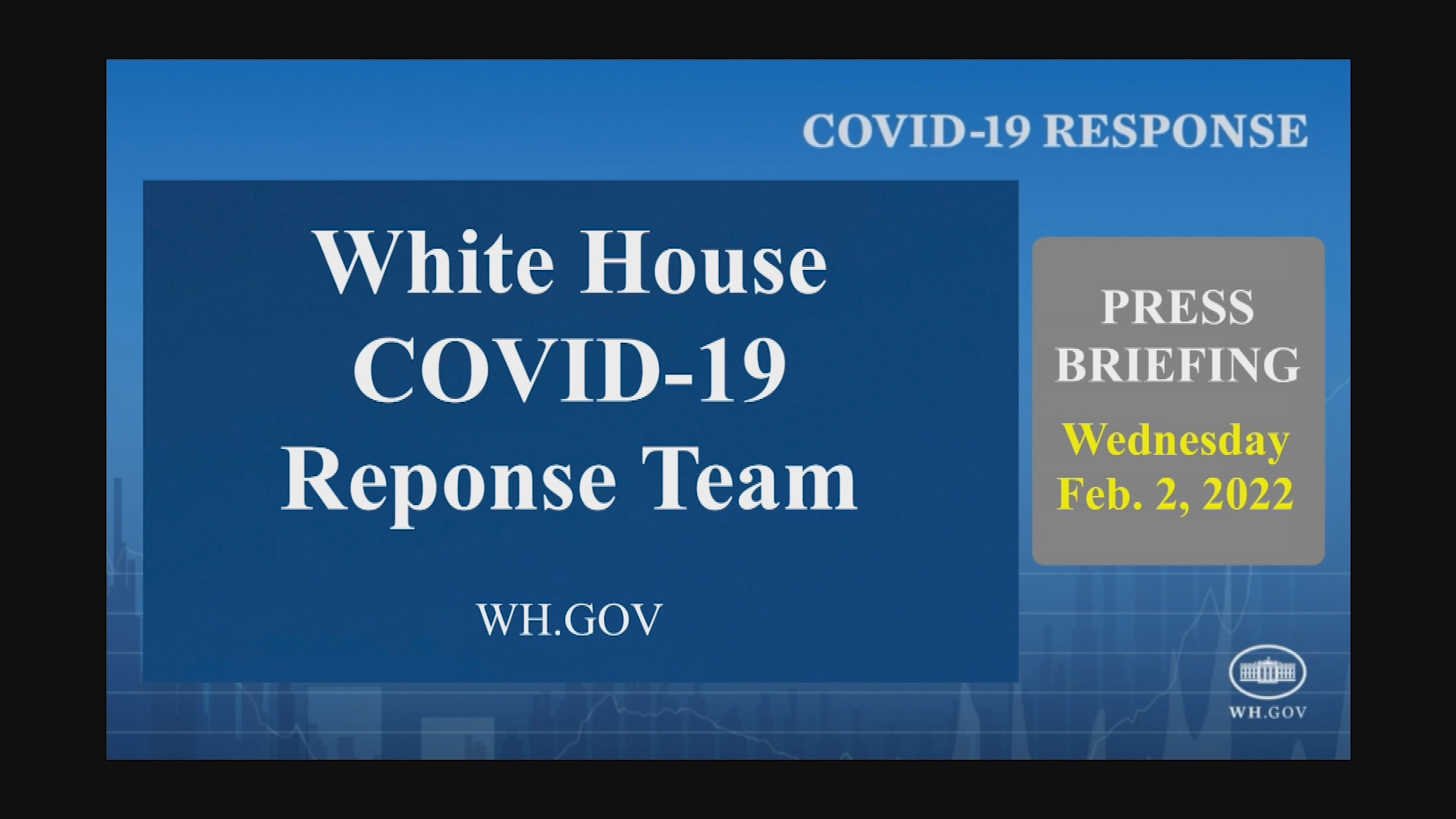 COVID-19 RESPONSE

White House COVID-19 Reponse Team

WH.GOV

PRESS BRIEFING

Wednesday Feb. 2, 2022

WH.GOV